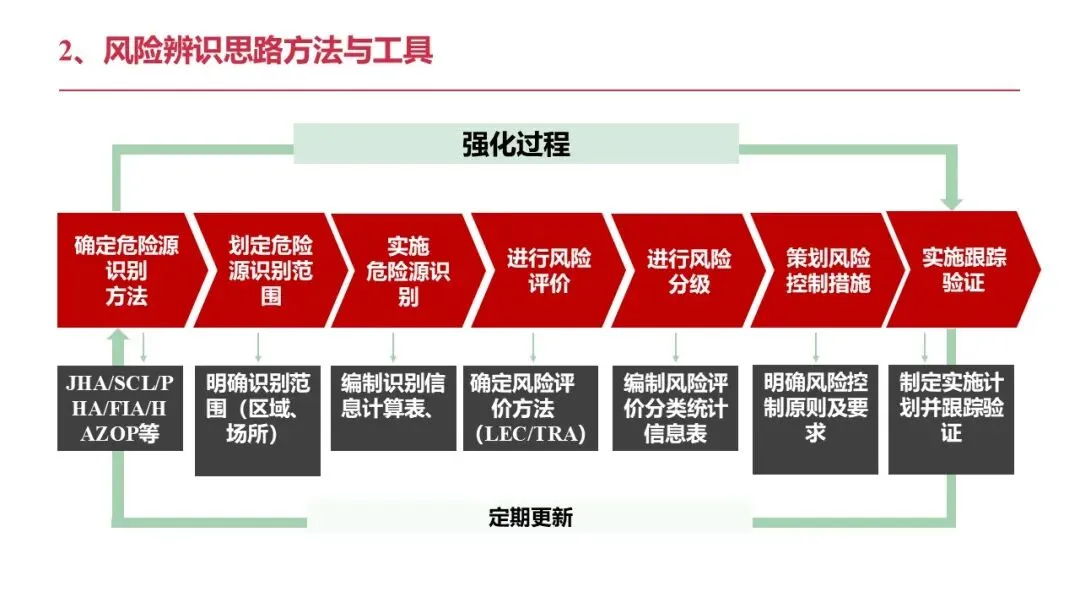 2、风险辨识思路方法与工具

强化过程

确定危险源识别方法

划定危险源识别范围

实施危险源识别

进行风险评价

进行风险分级

策划风险控制措施

实施跟踪验证

JHA/SCL/PHA/FIA/HAZOP等

明确识别范围（区域、场所）

编制识别信息计算表、

确定风险评价方法（LEC/TRA）

编制风险评价分类统计信息表

明确风险控制原则及要求

制定实施计划并跟踪验证

定期更新